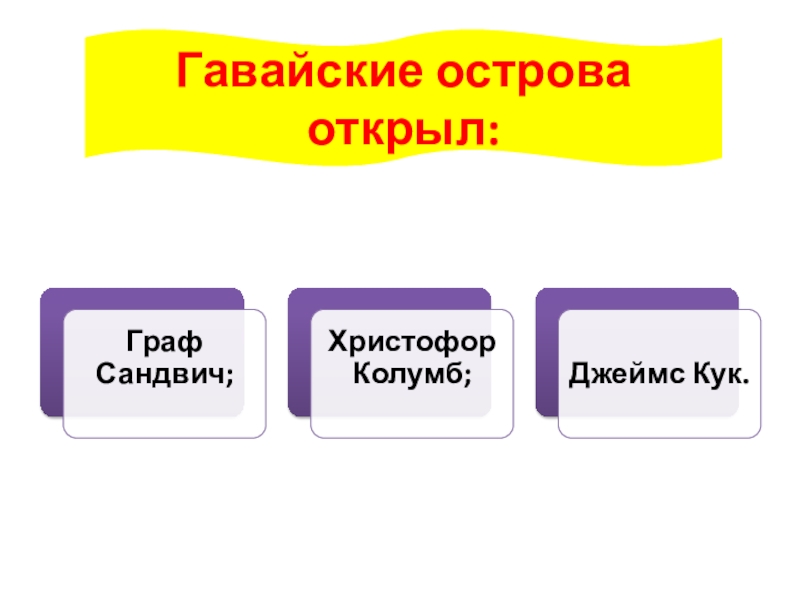 Гавайские острова открыл:

Граф Сандвич;

Христофор Колумб;

Джеймс Кук.